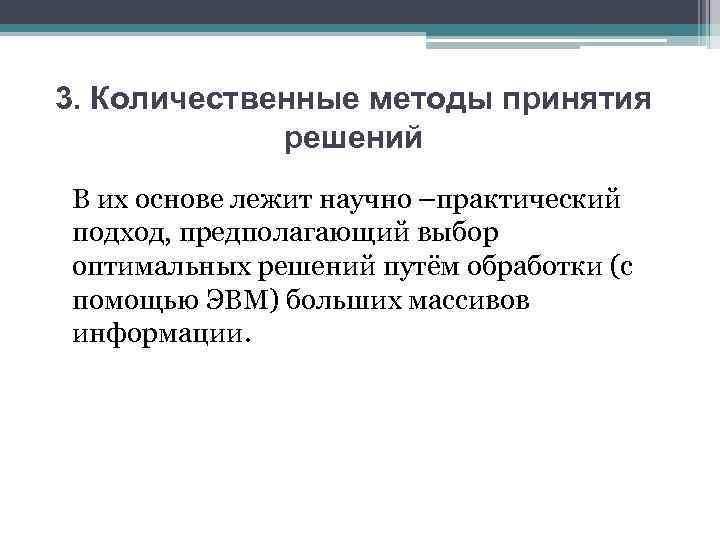 3. Количественные методы принятия решений

В их основе лежит научно –практический подход, предполагающий выбор оптимальных решений путём обработки (с помощью ЭВМ) больших массивов информации.